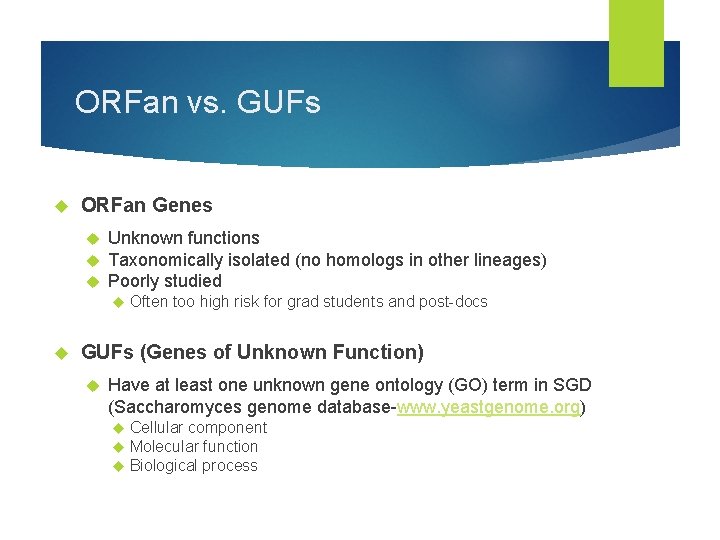 ORFan vs. GUFs

ORFan Genes

Unknown functions

Taxonomically isolated (no homologs in other lineages)

Poorly studied

Often too high risk for grad students and post-docs

GUFs (Genes of Unknown Function)

Have at least one unknown gene ontology (GO) term in SGD (Saccharomyces genome database-www.yeastgenome.org)

Cellular component

Molecular function

Biological process